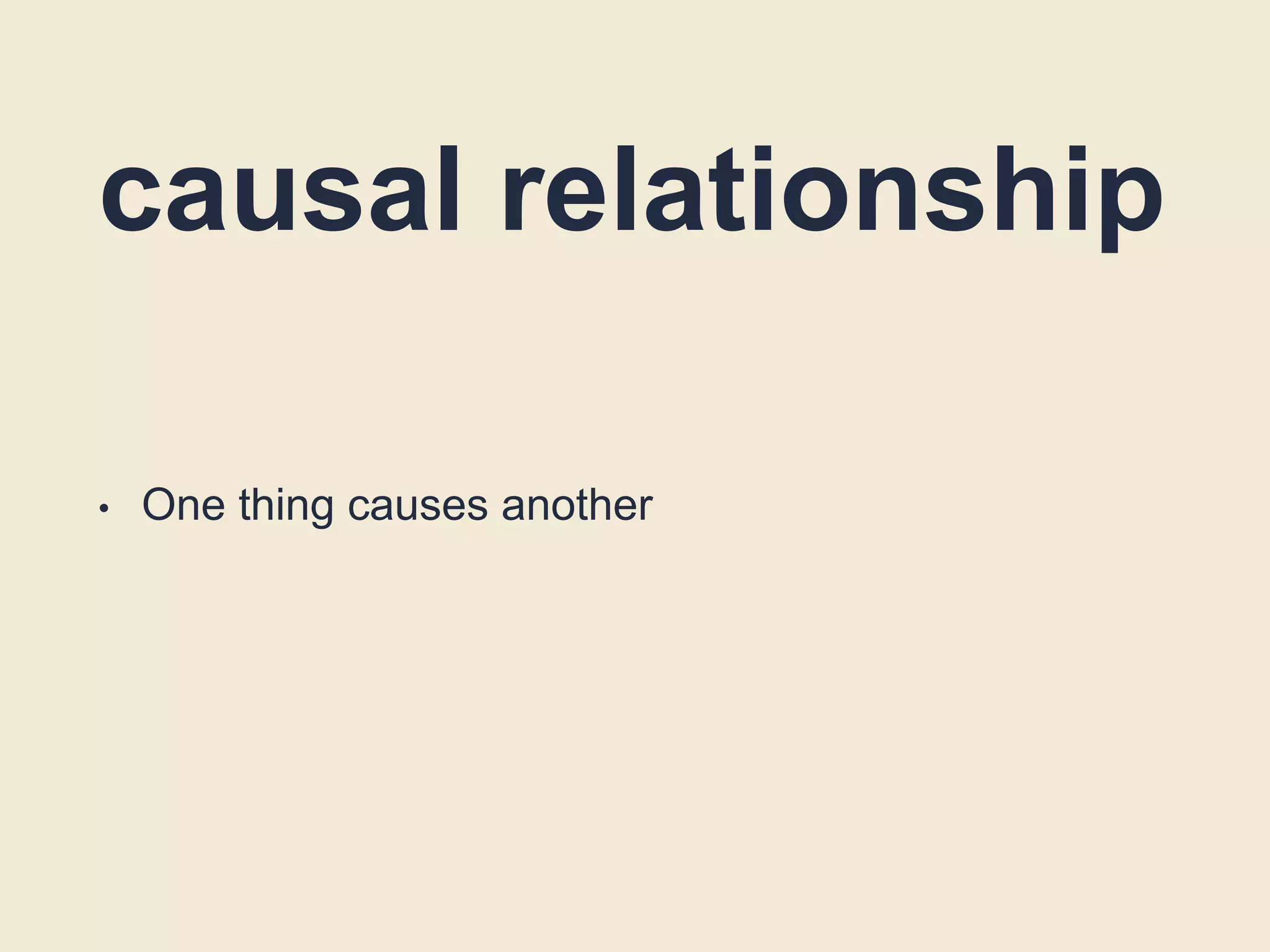 causal relationship

• One thing causes another